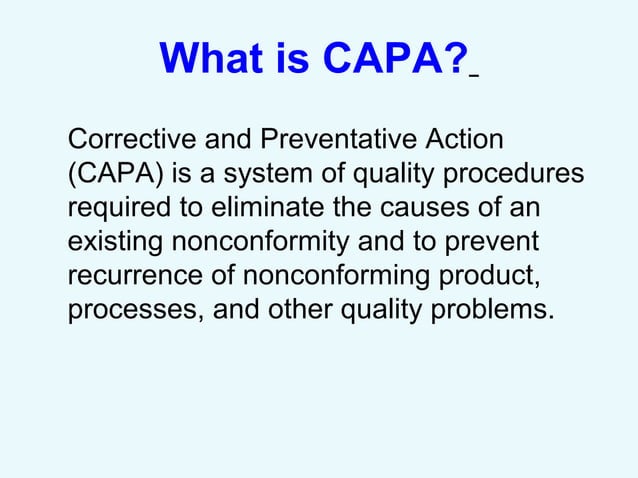 What is CAPA?

Corrective and Preventative Action (CAPA) is a system of quality procedures required to eliminate the causes of an existing nonconformity and to prevent recurrence of nonconforming product, processes, and other quality problems.